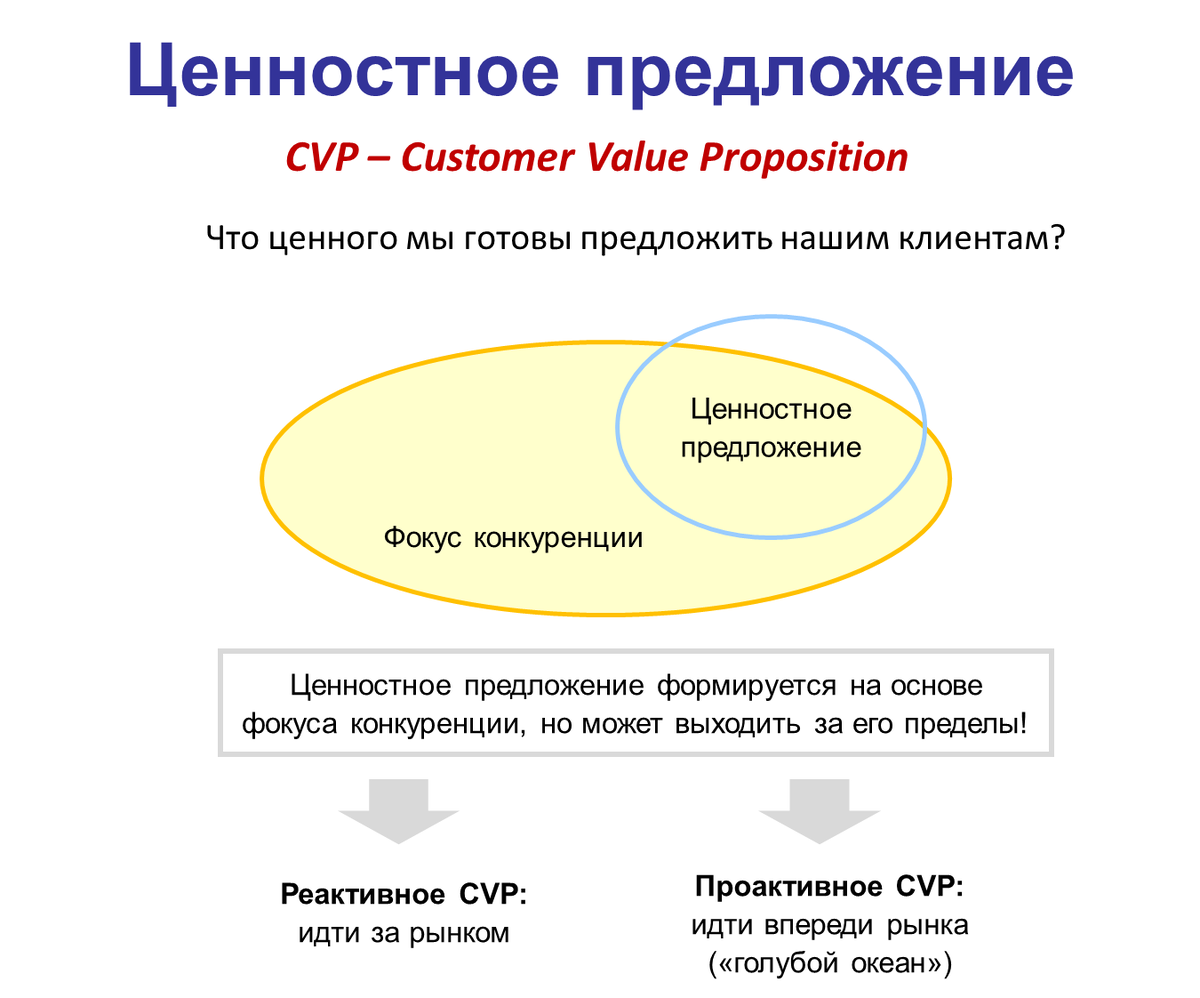 Ценностное предложение

CVP – Customer Value Proposition

Что ценного мы готовы предложить нашим клиентам?

Ценностное предложение

Фокус конкуренции

Ценностное предложение формируется на основе фокуса конкуренции, но может выходить за его пределы!

Реактивное CVP:
идти за рынком

Проактивное CVP:
идти впереди рынка
(«голубой океан»)